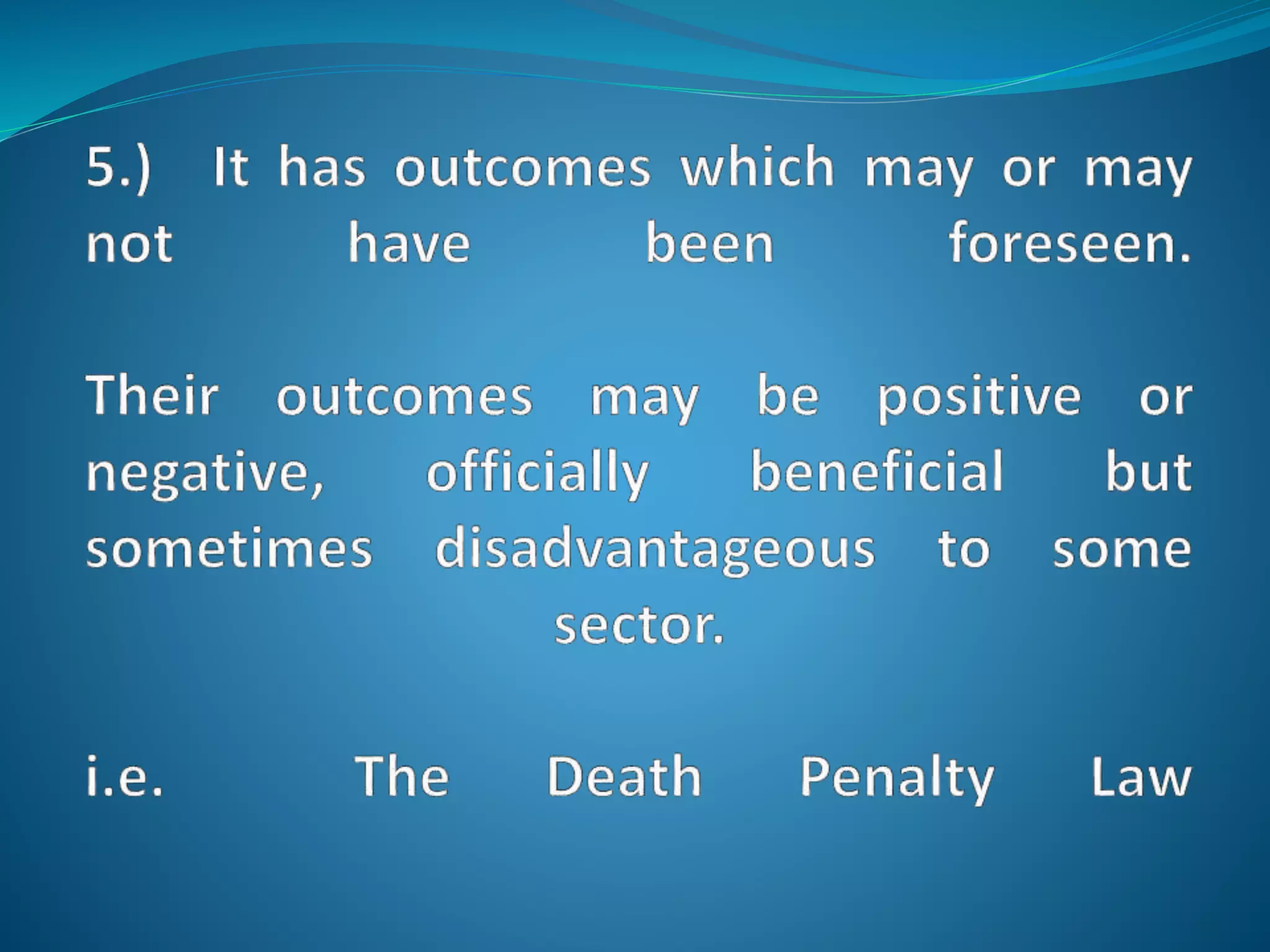 5.) It has outcomes which may or may not have been foreseen.

Their outcomes may be positive or negative, officially beneficial but sometimes disadvantageous to some sector.

i.e. The Death Penalty Law